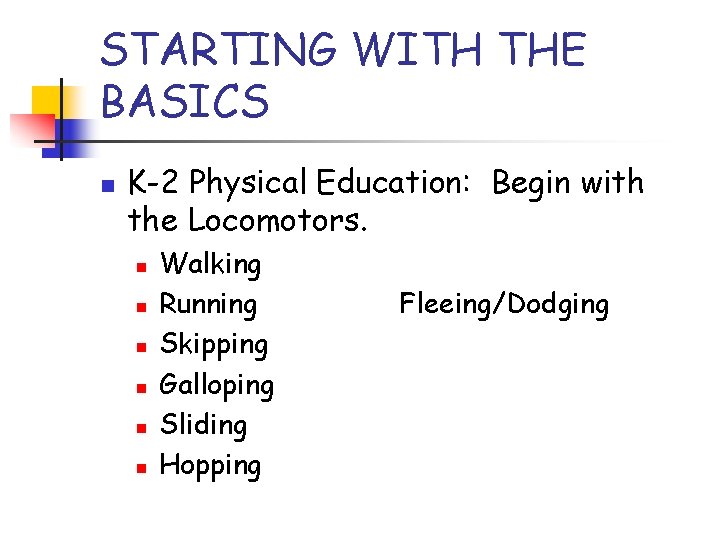 STARTING WITH THE BASICS

K-2 Physical Education: Begin with the Locomotors.

Walking
Running Fleeing/Dodging
Skipping
Galloping
Sliding
Hopping